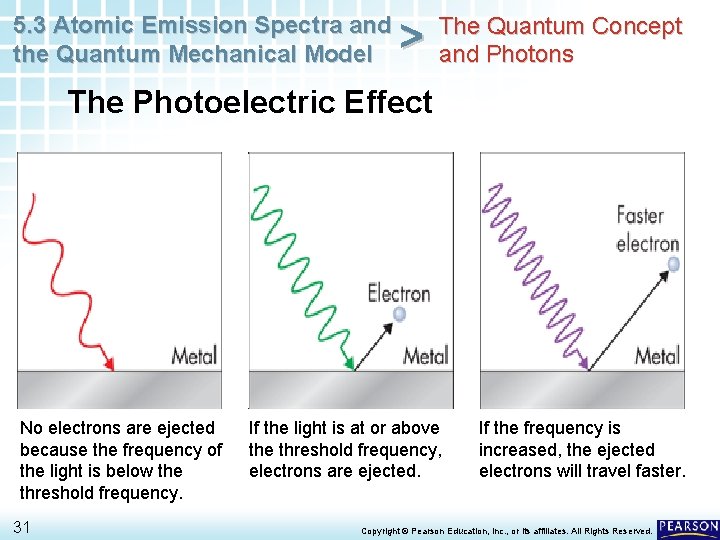 5.3 Atomic Emission Spectra and the Quantum Mechanical Model > The Quantum Concept and Photons

The Photoelectric Effect

Metal

Electron

Metal

Faster electron

Metal

No electrons are ejected because the frequency of the light is below the threshold frequency.

If the light is at or above the threshold frequency, electrons are ejected.

If the frequency is increased, the ejected electrons will travel faster.

31

Copyright © Pearson Education, Inc., or its affiliates. All Rights Reserved.

PEARSON